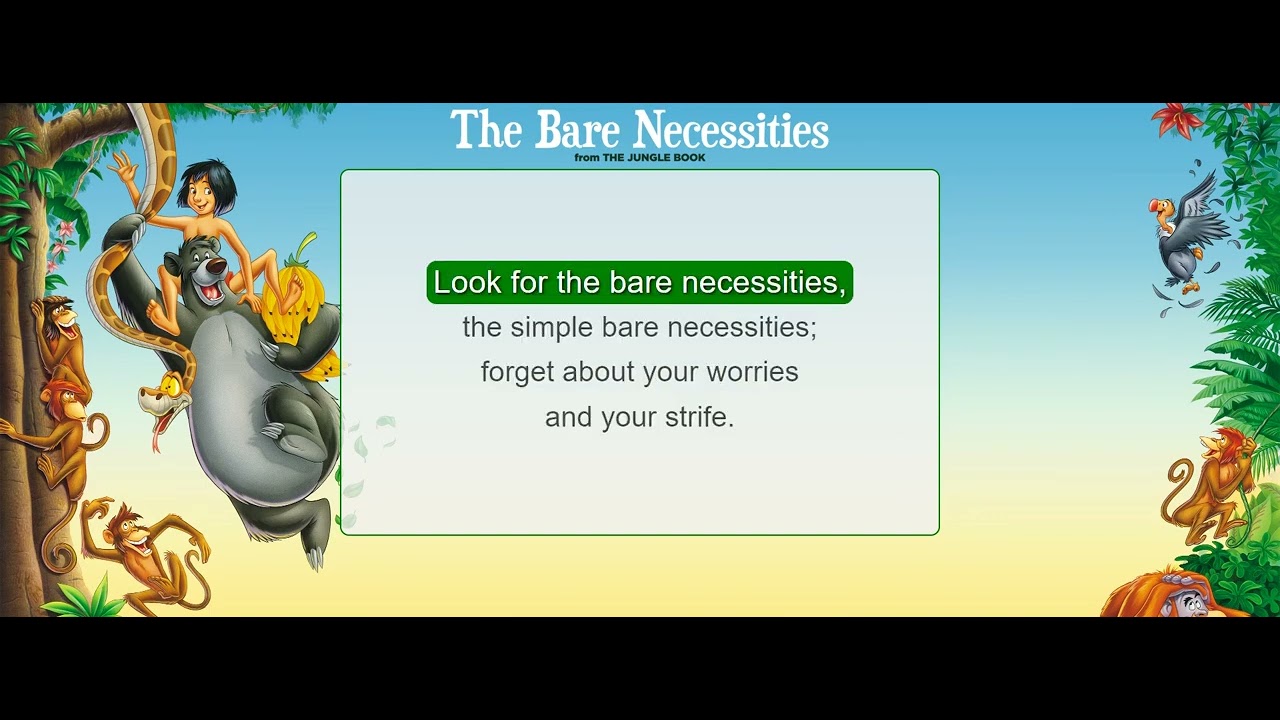 The Bare Necessities
from THE JUNGLE BOOK

Look for the bare necessities,
the simple bare necessities;
forget about your worries
and your strife.